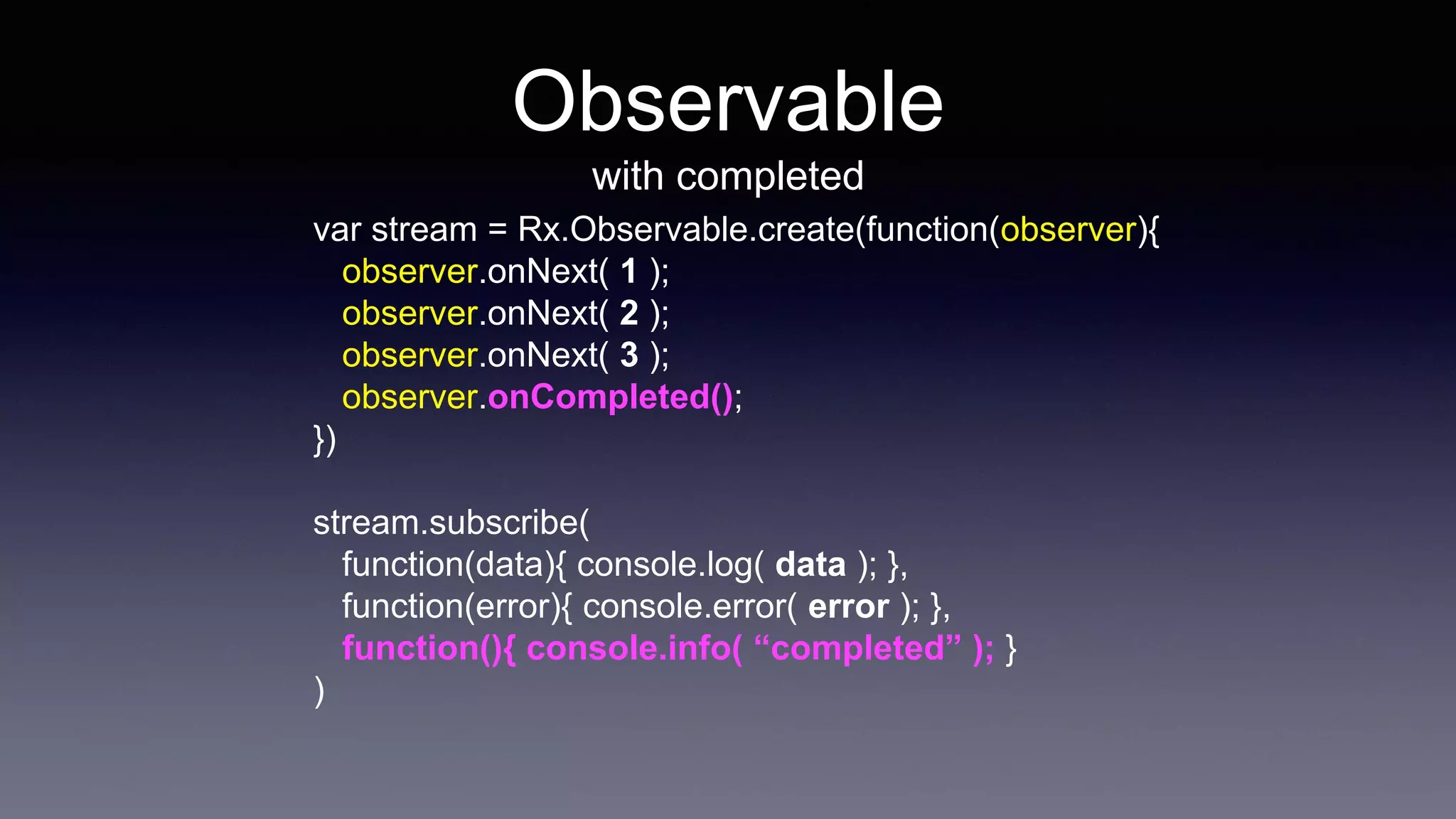 Observable

with completed

var stream = Rx.Observable.create(function(observer){
observer.onNext( 1 );
observer.onNext( 2 );
observer.onNext( 3 );
observer.onCompleted();
})

stream.subscribe(
function(data){ console.log( data ); },
function(error){ console.error( error ); },
function(){ console.info( “completed” ); }
)